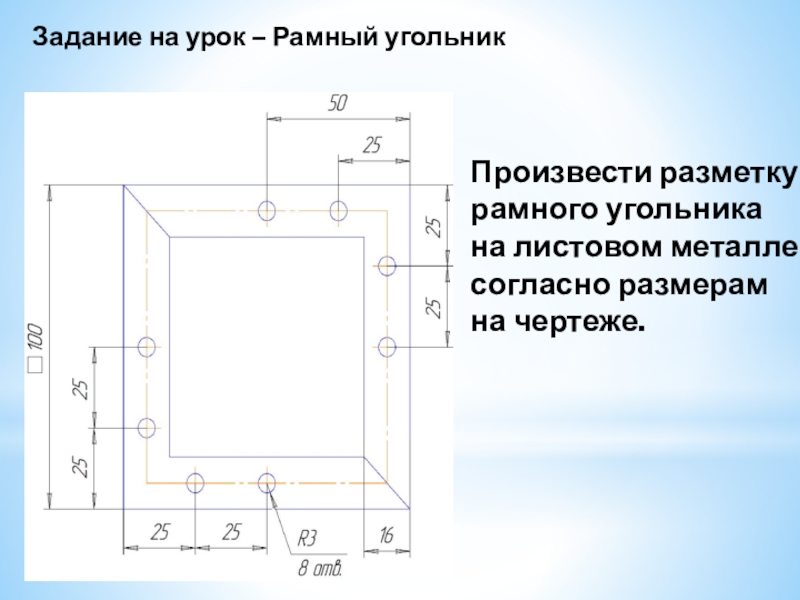 Задание на урок – Рамный угольник

50

25

25

25

□ 100

25

25

25

25

R3

8 отв.

16

Произвести разметку рамного угольника на листовом металле согласно размерам на чертеже.